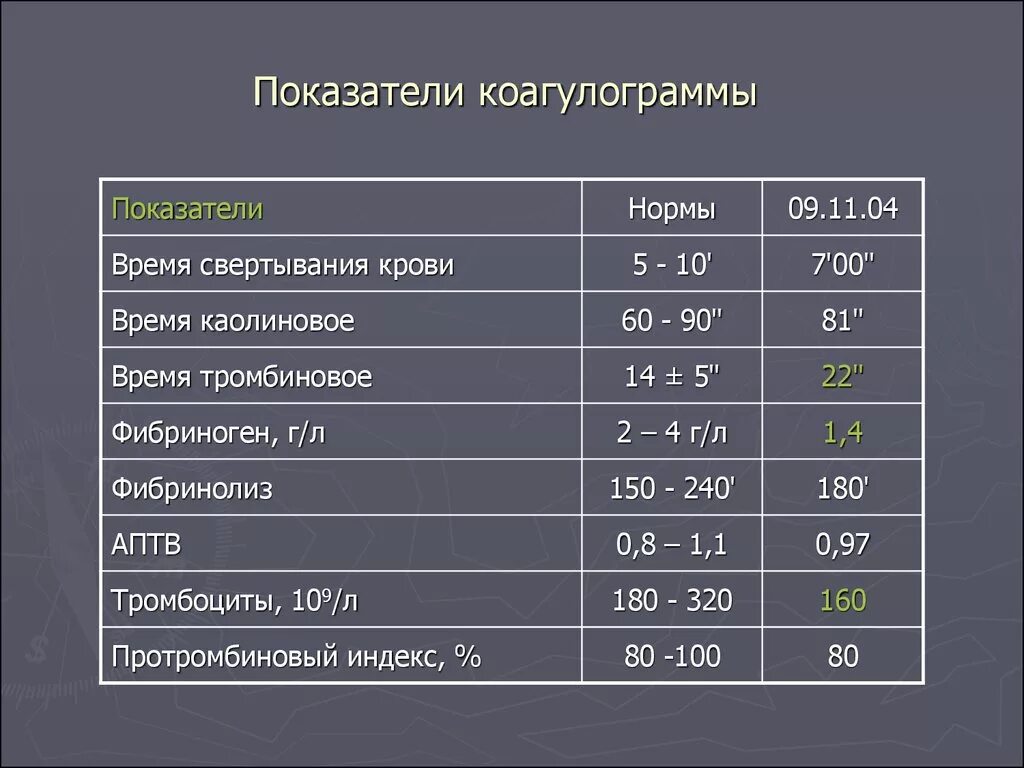 Показатели коагулограммы

| Показатели | Нормы | 09.11.04 |
|---|---|---|
| Время свертывания крови | 5 - 10' | 7'00" |
| Время каолиновое | 60 - 90" | 81" |
| Время тромбиновое | 14 ± 5" | 22" |
| Фибриноген, г/л | 2 – 4 г/л | 1,4 |
| Фибринолиз | 150 - 240' | 180' |
| АПТВ | 0,8 – 1,1 | 0,97 |
| Тромбоциты, $10^9$/л | 180 - 320 | 160 |
| Протромбиновый индекс, % | 80 -100 | 80 |